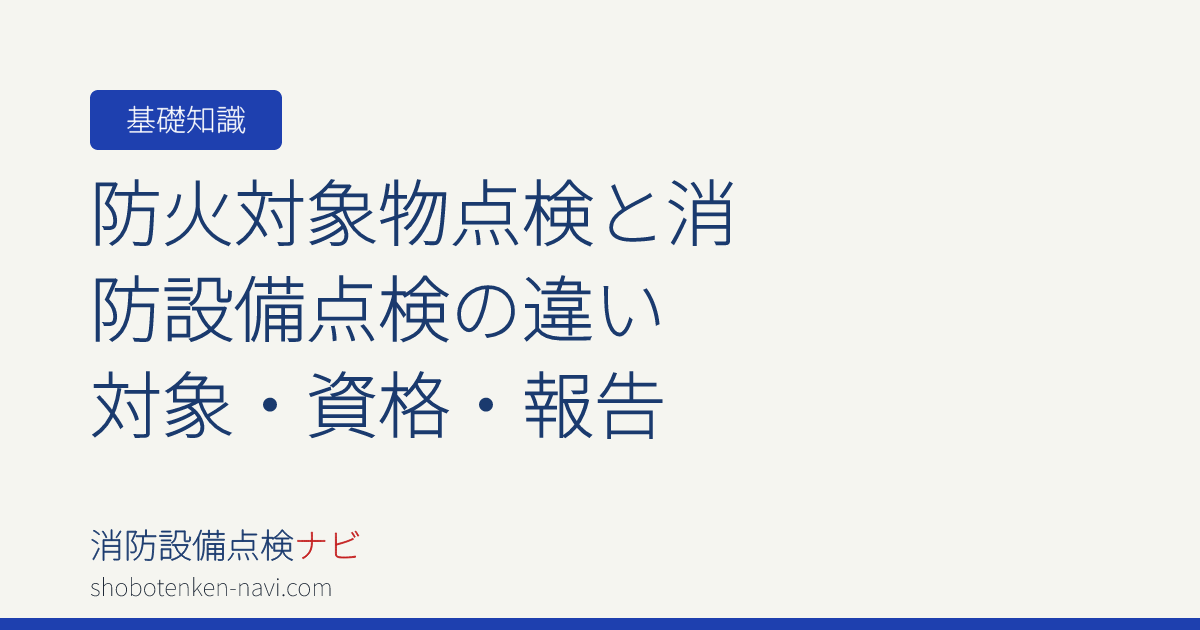 基礎知識

防火対象物点検と消防設備点検の違い
対象・資格・報告

消防設備点検ナビ
shobotenken-navi.com